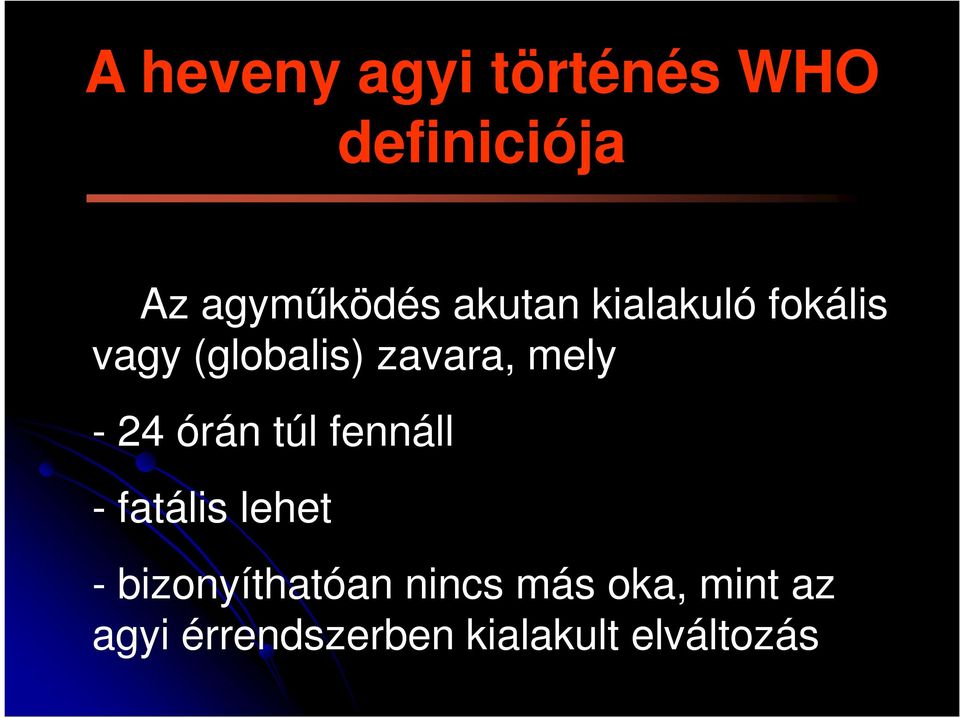 A heveny agyi történés WHO definiciója

Az agyműködés akutan kialakuló fokális vagy (globalis) zavara, mely

- 24 órán túl fennáll

- fatális lehet

- bizonyíthatóan nincs más oka, mint az agyi érrendszerben kialakult elváltozás